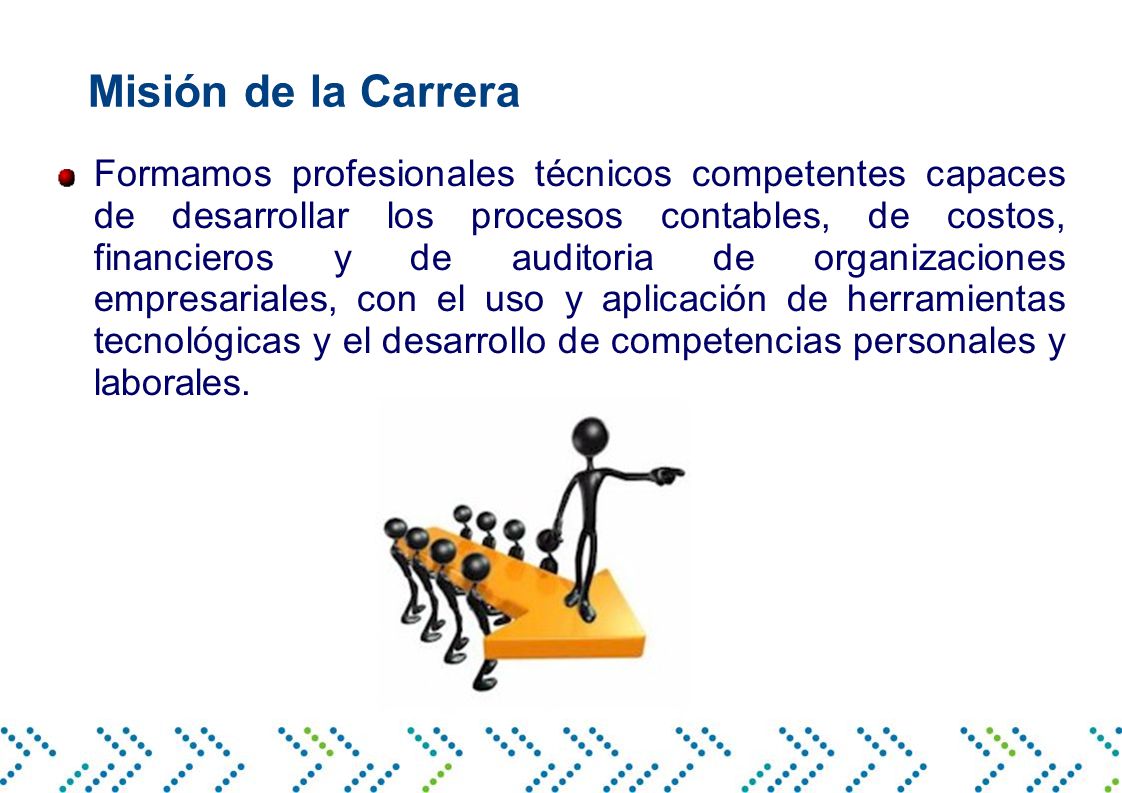 Misión de la Carrera

Formamos profesionales técnicos competentes capaces de desarrollar los procesos contables, de costos, financieros y de auditoria de organizaciones empresariales, con el uso y aplicación de herramientas tecnológicas y el desarrollo de competencias personales y laborales.